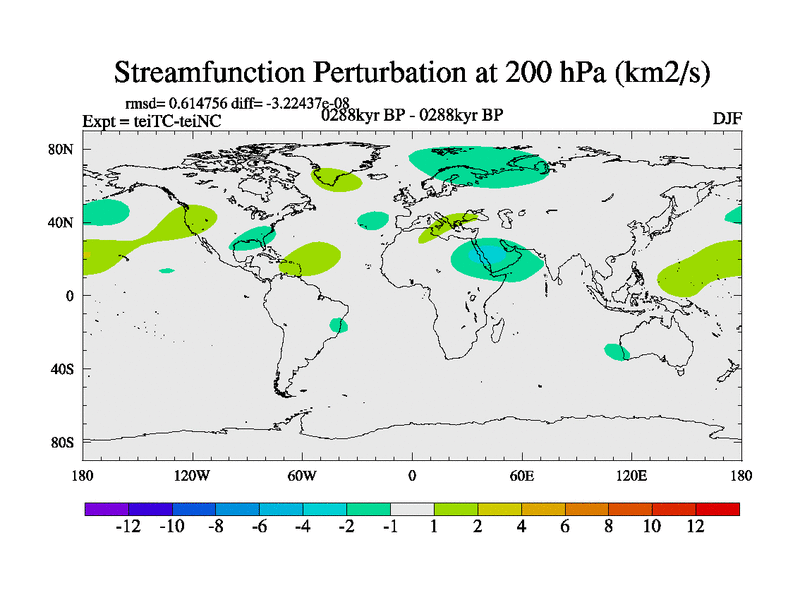 Streamfunction Perturbation at 200 hPa (km2/s)

rmsd= 0.614756 diff= -3.22437e-08
Expt = teiTC-teiNC
0288kyr BP - 0288kyr BP
DJF

80N
40N
0
40S
80S

180
120W
60W
0
60E
120E
180

-12 -10 -8 -6 -4 -2 -1 1 2 4 6 8 10 12